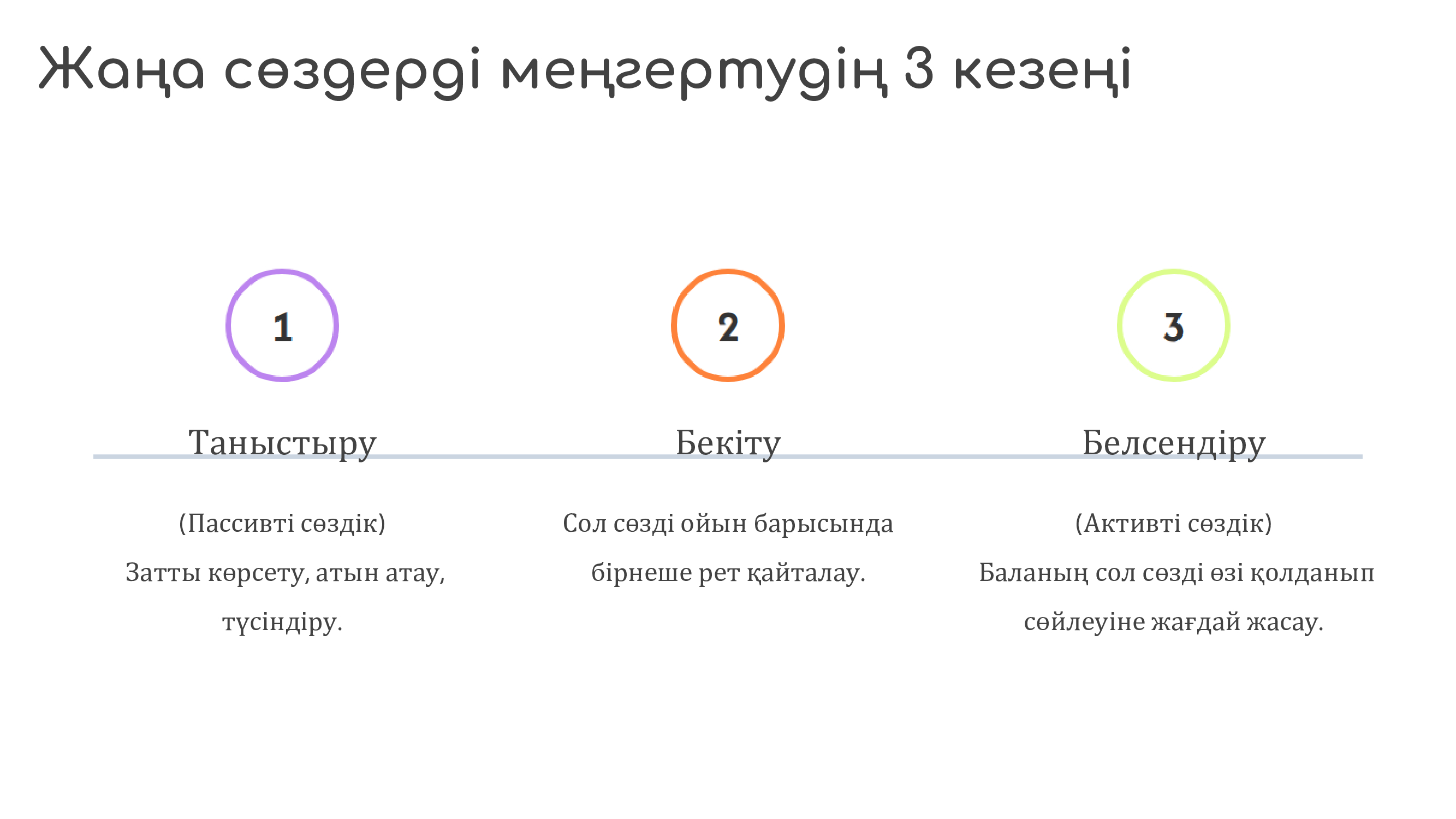 Жаңа сөздерді меңгертудің 3 кезеңі

1

Таныстыру

(Пассивті сөздік)
Затты көрсету, атын атау, түсіндіру.

2

Бекіту

Сол сөзді ойын барысында бірнеше рет қайталау.

3

Белсендіру

(Активті сөздік)
Баланың сол сөзді өзі қолданып сөйлеуіне жағдай жасау.